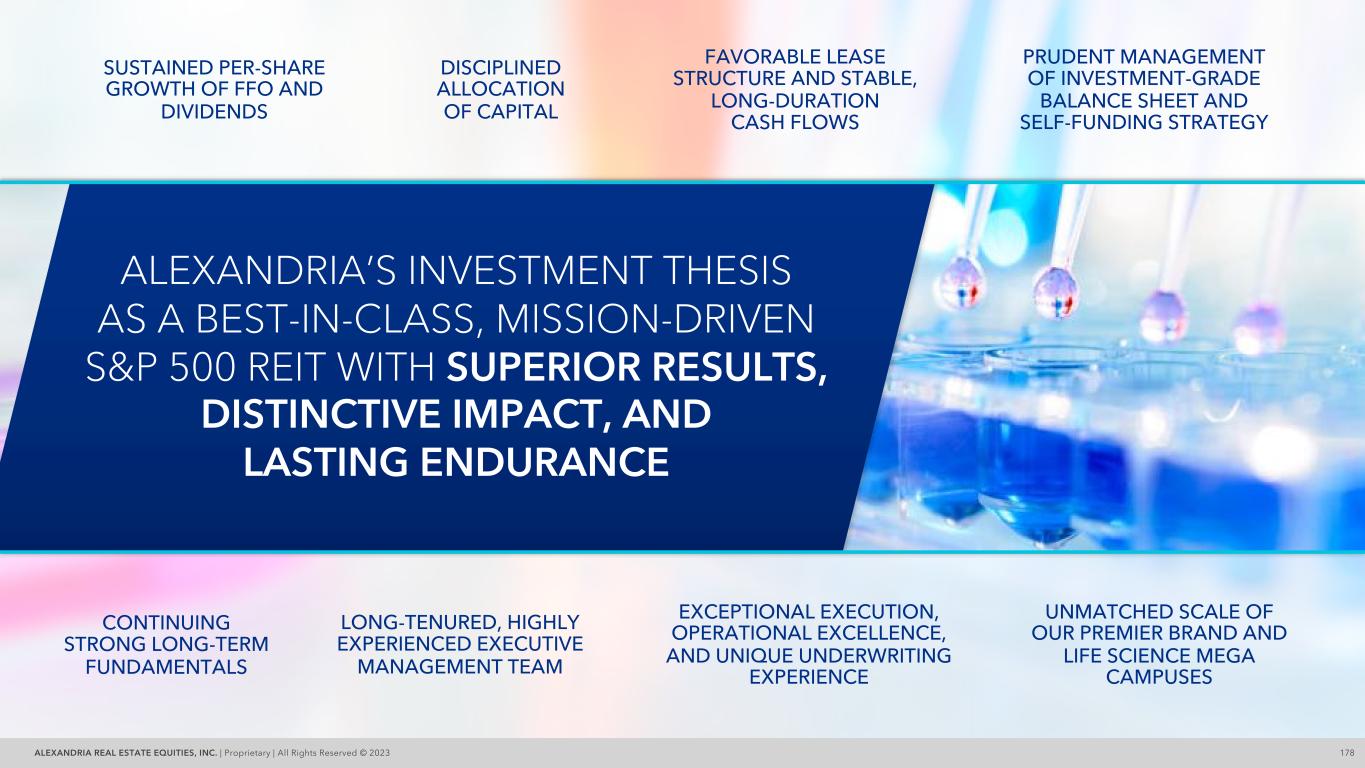 SUSTAINED PER-SHARE GROWTH OF FFO AND DIVIDENDS

DISCIPLINED ALLOCATION OF CAPITAL

FAVORABLE LEASE STRUCTURE AND STABLE, LONG-DURATION CASH FLOWS

PRUDENT MANAGEMENT OF INVESTMENT-GRADE BALANCE SHEET AND SELF-FUNDING STRATEGY

ALEXANDRIA'S INVESTMENT THESIS AS A BEST-IN-CLASS, MISSION-DRIVEN S&P 500 REIT WITH SUPERIOR RESULTS, DISTINCTIVE IMPACT, AND LASTING ENDURANCE

CONTINUING STRONG LONG-TERM FUNDAMENTALS

LONG-TENURED, HIGHLY EXPERIENCED EXECUTIVE MANAGEMENT TEAM

EXCEPTIONAL EXECUTION, OPERATIONAL EXCELLENCE, AND UNIQUE UNDERWRITING EXPERIENCE

UNMATCHED SCALE OF OUR PREMIER BRAND AND LIFE SCIENCE MEGA CAMPUSES

ALEXANDRIA REAL ESTATE EQUITIES, INC. | Proprietary | All Rights Reserved © 2023

178